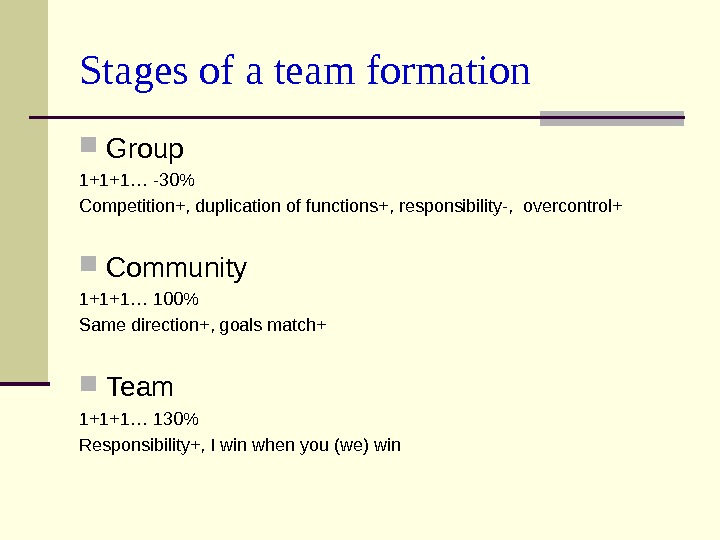 Stages of a team formation

Group

1+1+1… -30%

Competition+, duplication of functions+, responsibility-, overcontrol+

Community

1+1+1… 100%

Same direction+, goals match+

Team

1+1+1… 130%

Responsibility+, I win when you (we) win